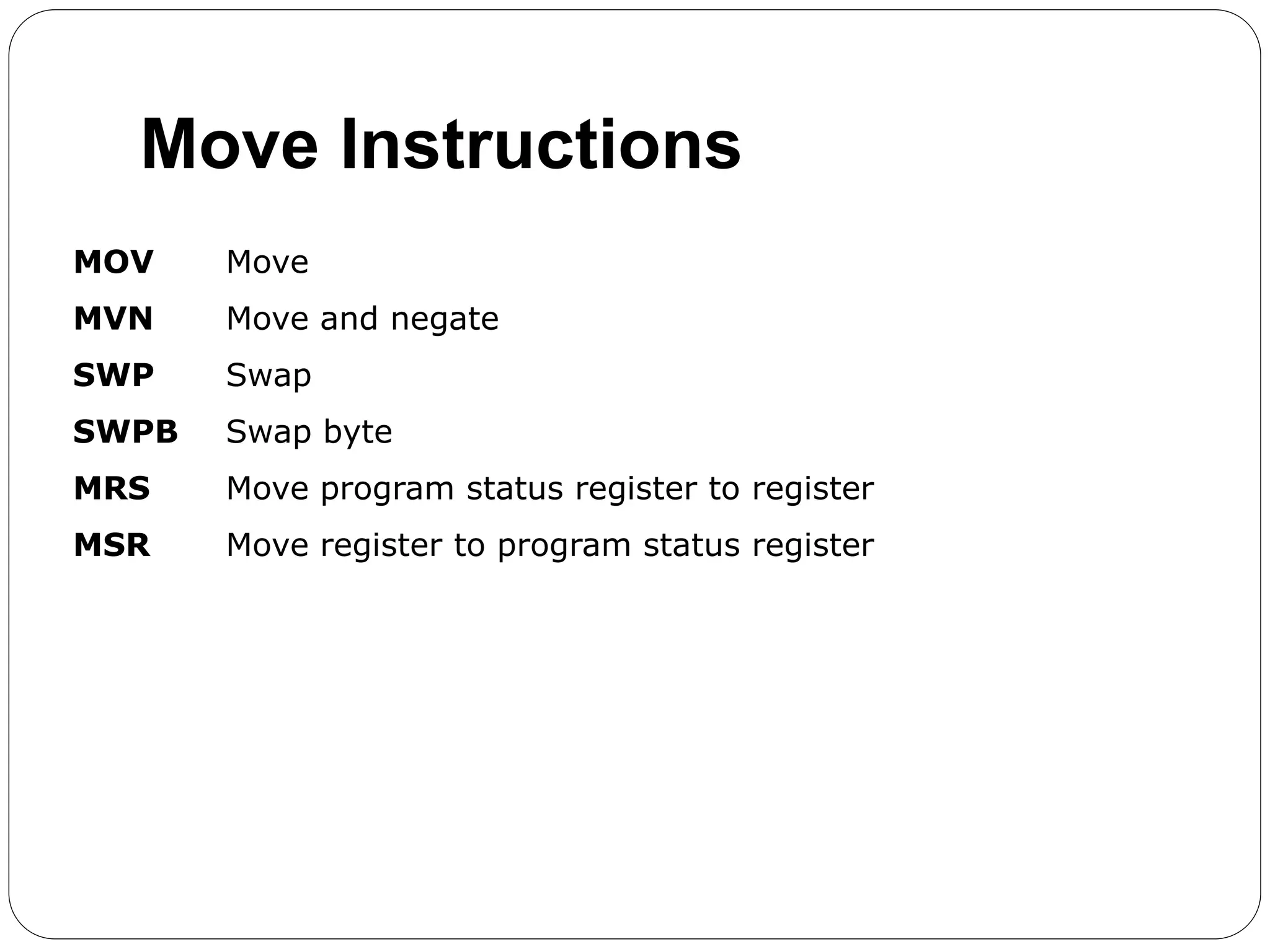 Move Instructions

MOV Move

MVN Move and negate

SWP Swap

SWPB Swap byte

MRS Move program status register to register

MSR Move register to program status register